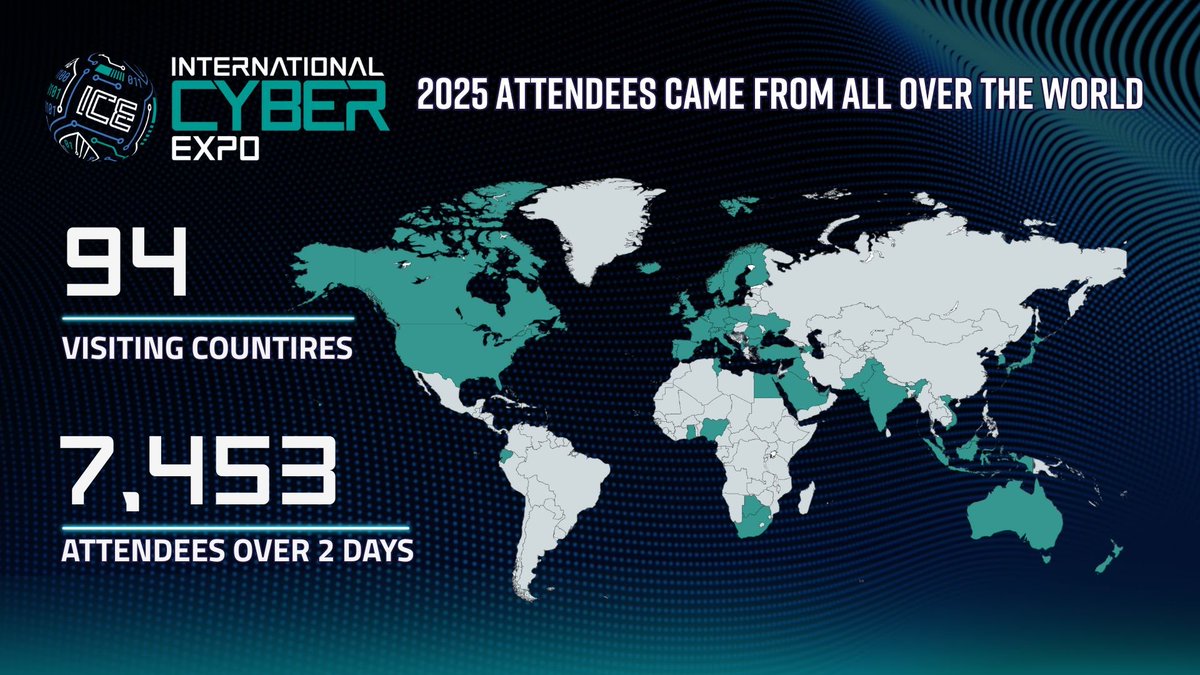 ICE
INTERNATIONAL CYBER EXPO

2025 ATTENDEES CAME FROM ALL OVER THE WORLD

94
VISITING COUNTIRES

7,453
ATTENDEES OVER 2 DAYS